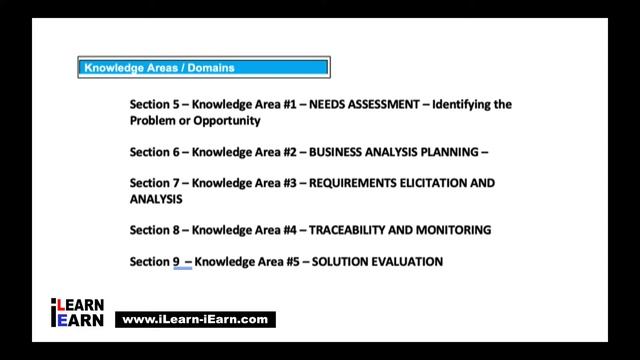 Knowledge Areas / Domains

Section 5 – Knowledge Area #1 – NEEDS ASSESSMENT – Identifying the Problem or Opportunity

Section 6 – Knowledge Area #2 – BUSINESS ANALYSIS PLANNING –

Section 7 – Knowledge Area #3 – REQUIREMENTS ELICITATION AND ANALYSIS

Section 8 – Knowledge Area #4 – TRACEABILITY AND MONITORING

Section 9 – Knowledge Area #5 – SOLUTION EVALUATION

iLEARN
iEARN

www.iLearn-iEarn.com